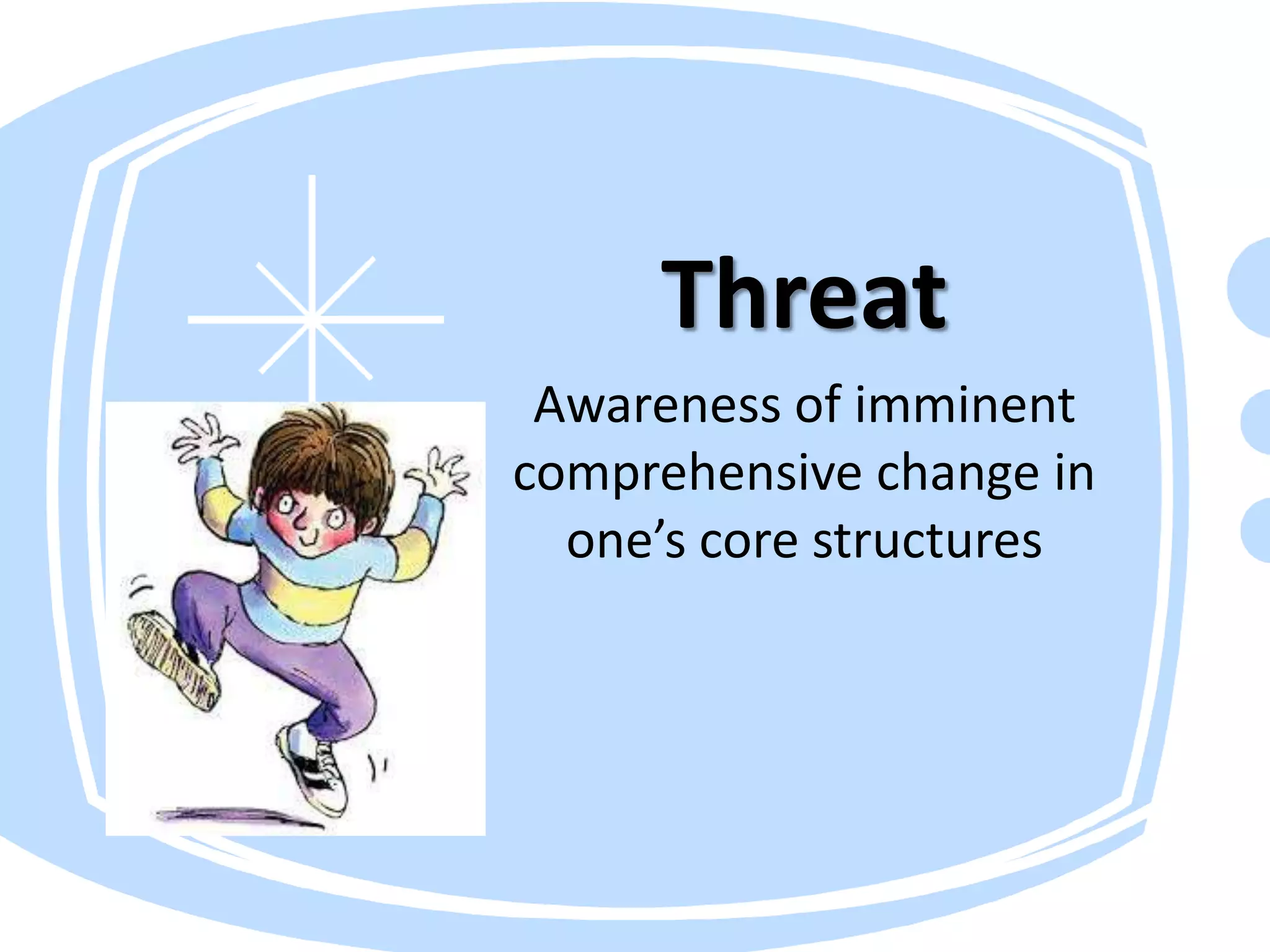 Threat

Awareness of imminent comprehensive change in one’s core structures